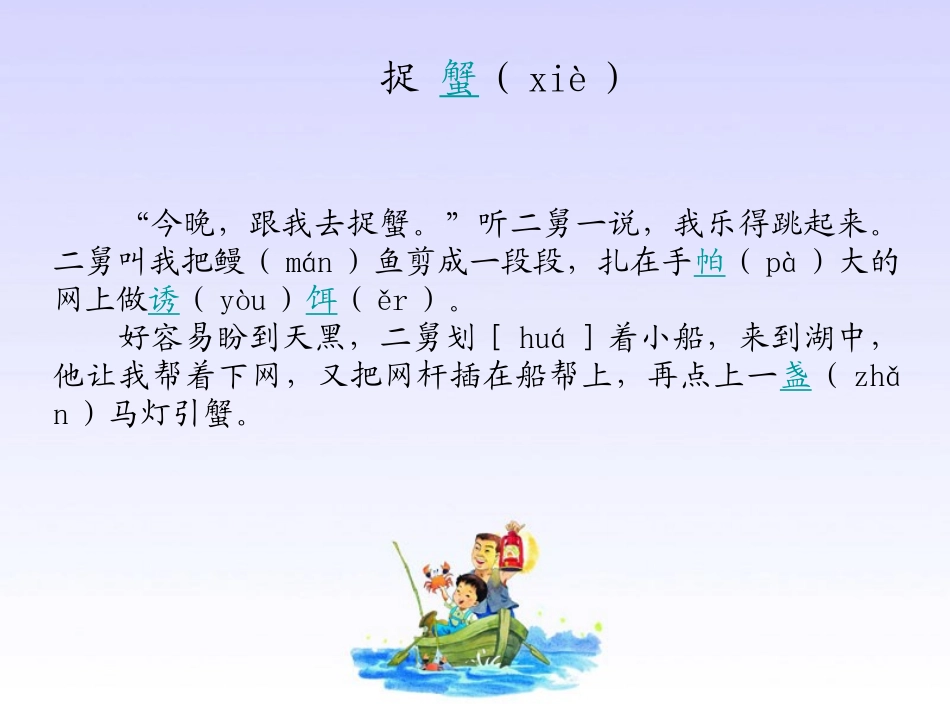 捉 蟹（ xiè ）

“今晚，跟我去捉蟹。”听二舅一说，我乐得跳起来。二舅叫我把鳗（ mán ）鱼剪成一段段，扎在手帕（ pà ）大的网上做诱（ yòu ）饵（ ěr ）。

好容易盼到天黑，二舅划［ huá ］着小船，来到湖中，他让我帮着下网，又把网杆插在船帮上，再点上一盏（ zhǎn ）马灯引蟹。